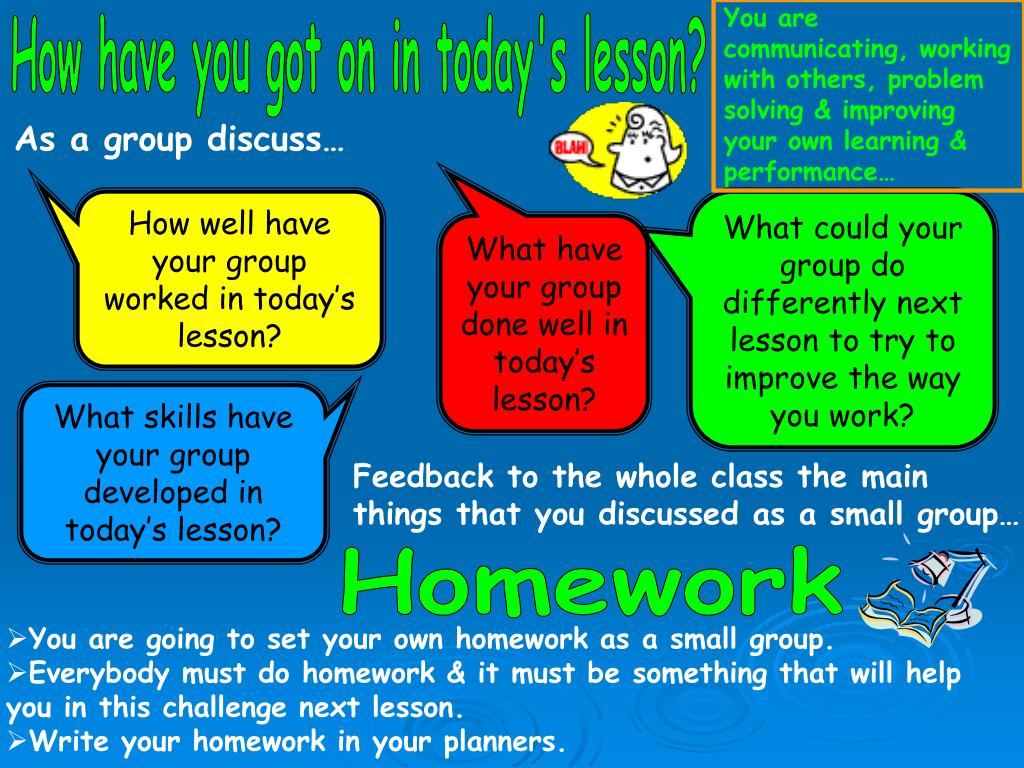 How have you got on in today's lesson?

You are communicating, working with others, problem solving & improving your own learning & performance…

As a group discuss…

BLAH!

How well have your group worked in today's lesson?

What have your group done well in today's lesson?

What could your group do differently next lesson to try to improve the way you work?

What skills have your group developed in today's lesson?

Feedback to the whole class the main things that you discussed as a small group…

Homework

➢You are going to set your own homework as a small group.
➢Everybody must do homework & it must be something that will help you in this challenge next lesson.
➢Write your homework in your planners.